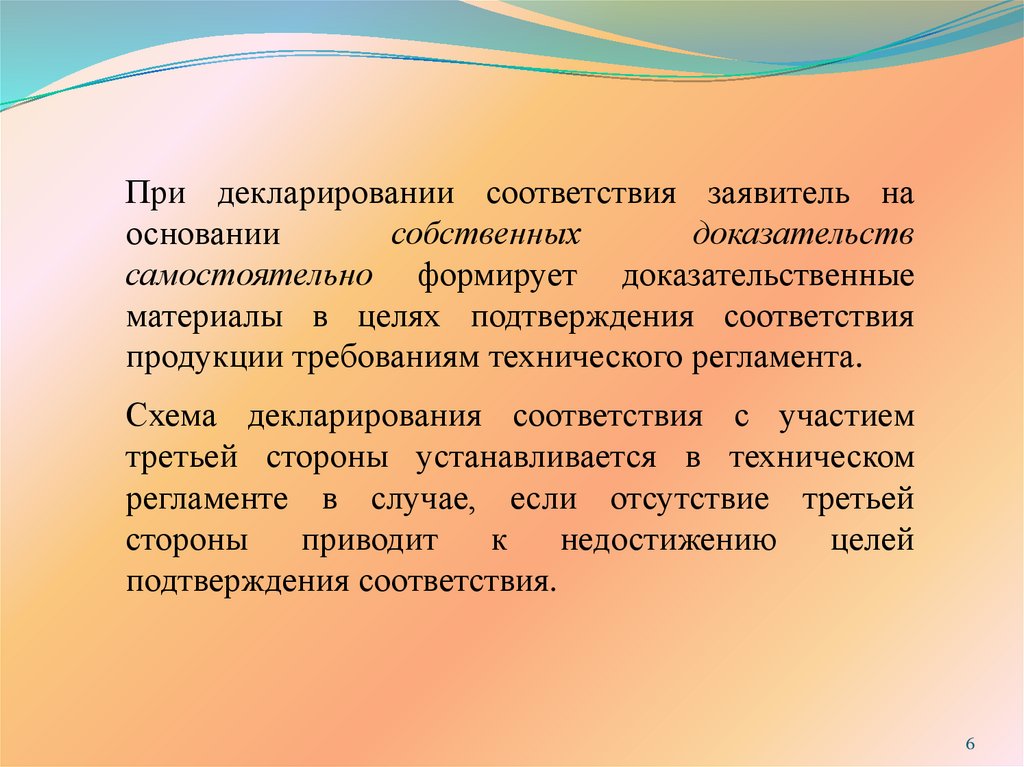 При декларировании соответствия заявитель на основании собственных доказательств самостоятельно формирует доказательственные материалы в целях подтверждения соответствия продукции требованиям технического регламента.

Схема декларирования соответствия с участием третьей стороны устанавливается в техническом регламенте в случае, если отсутствие третьей стороны приводит к недостижению целей подтверждения соответствия.

6